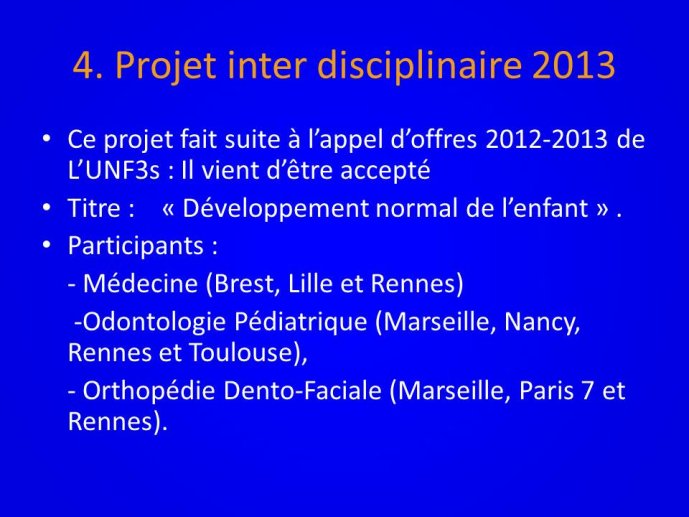 4. Projet inter disciplinaire 2013

• Ce projet fait suite à l'appel d'offres 2012-2013 de L'UNF3s : Il vient d'être accepté
• Titre : « Développement normal de l'enfant » .
• Participants :
- Médecine (Brest, Lille et Rennes)
-Odontologie Pédiatrique (Marseille, Nancy, Rennes et Toulouse),
- Orthopédie Dento-Faciale (Marseille, Paris 7 et Rennes).